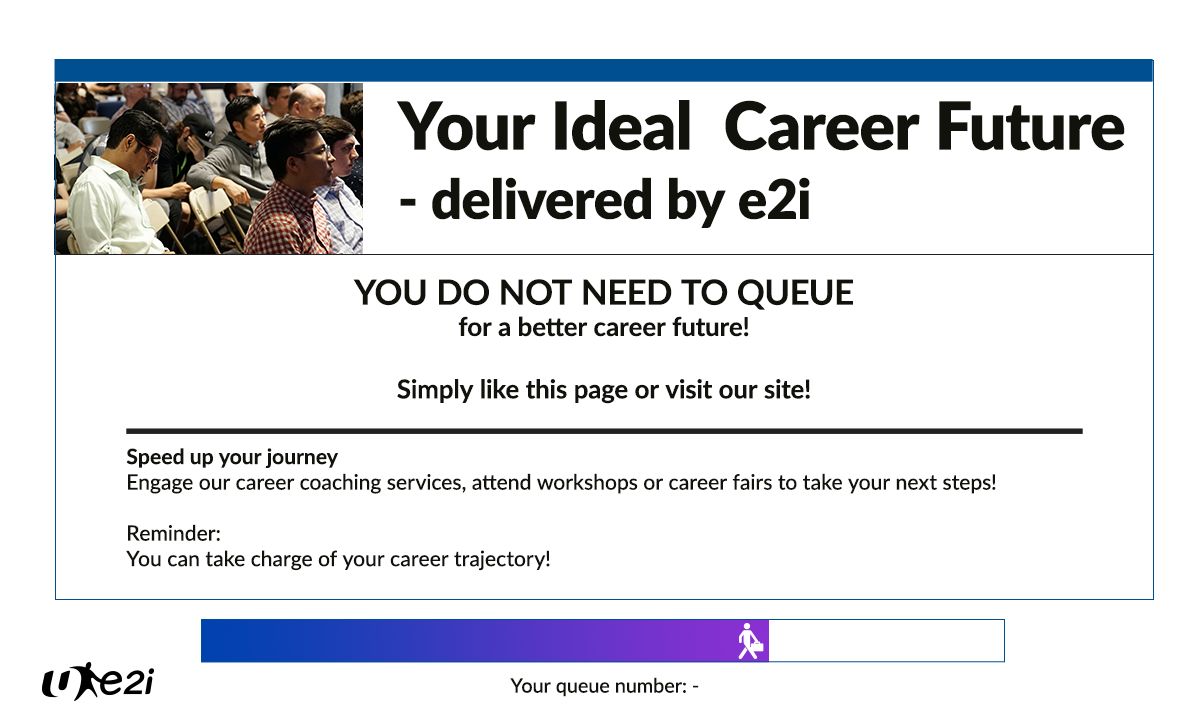 Your Ideal Career Future
- delivered by e2i

YOU DO NOT NEED TO QUEUE
for a better career future!

Simply like this page or visit our site!

Speed up your journey
Engage our career coaching services, attend workshops or career fairs to take your next steps!

Reminder:
You can take charge of your career trajectory!

e2i

Your queue number: -